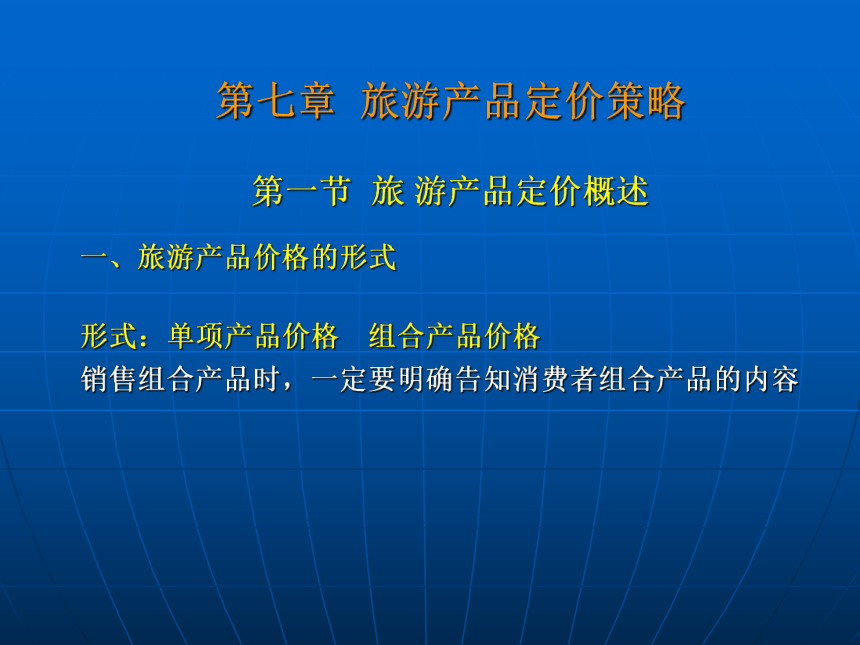 第七章 旅游产品定价策略

第一节 旅 游产品定价概述

一、旅游产品价格的形式

形式：单项产品价格　组合产品价格
销售组合产品时，一定要明确告知消费者组合产品的内容